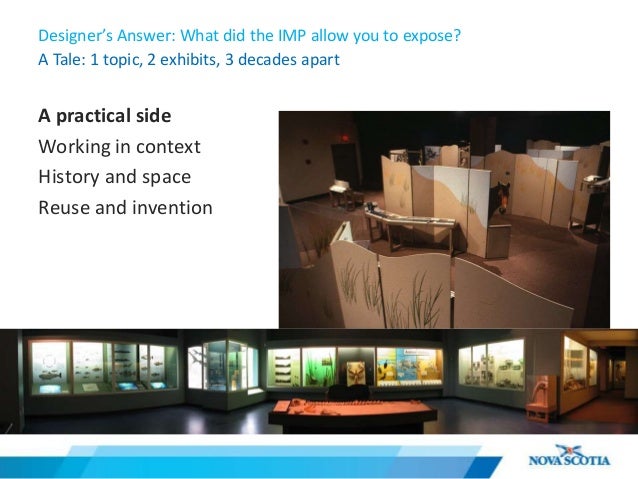 Designer's Answer: What did the IMP allow you to expose?
A Tale: 1 topic, 2 exhibits, 3 decades apart

A practical side
Working in context
History and space
Reuse and invention

NOVA SCOTIA